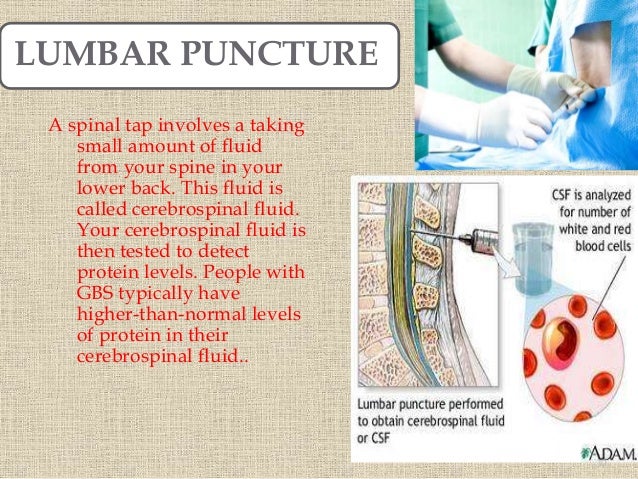 LUMBAR PUNCTURE

A spinal tap involves a taking small amount of fluid from your spine in your lower back. This fluid is called cerebrospinal fluid. Your cerebrospinal fluid is then tested to detect protein levels. People with GBS typically have higher-than-normal levels of protein in their cerebrospinal fluid..

CSF is analyzed for number of white and red blood cells

Lumbar puncture performed to obtain cerebrospinal fluid or CSF

ADAM.